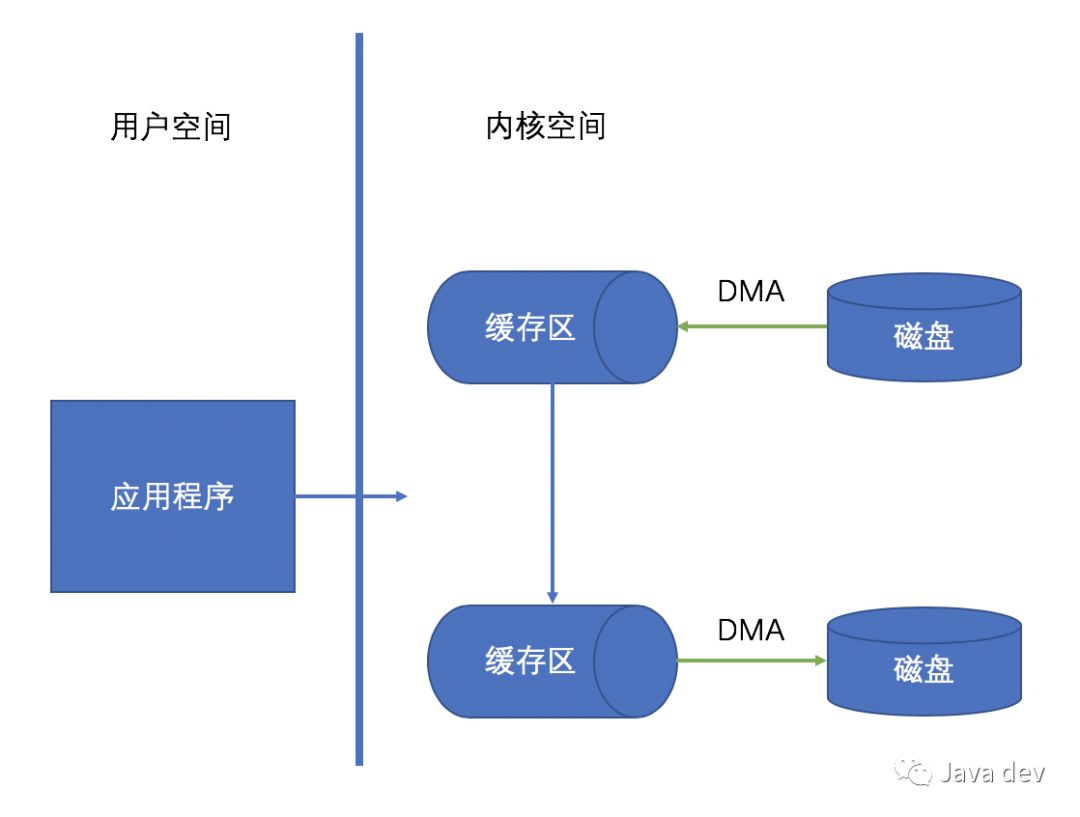 用户空间

内核空间

缓存区

DMA

磁盘

应用程序

缓存区

DMA

磁盘

Java dev